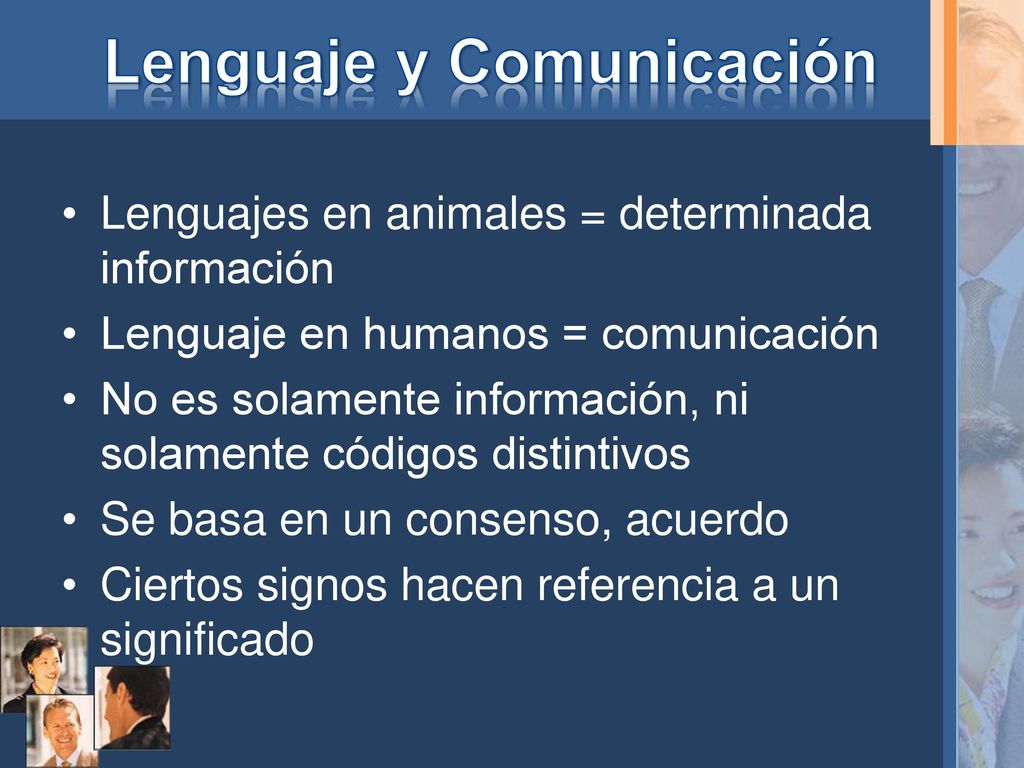 Lenguaje y Comunicación

• Lenguajes en animales = determinada información
• Lenguaje en humanos = comunicación
• No es solamente información, ni solamente códigos distintivos
• Se basa en un consenso, acuerdo
• Ciertos signos hacen referencia a un significado